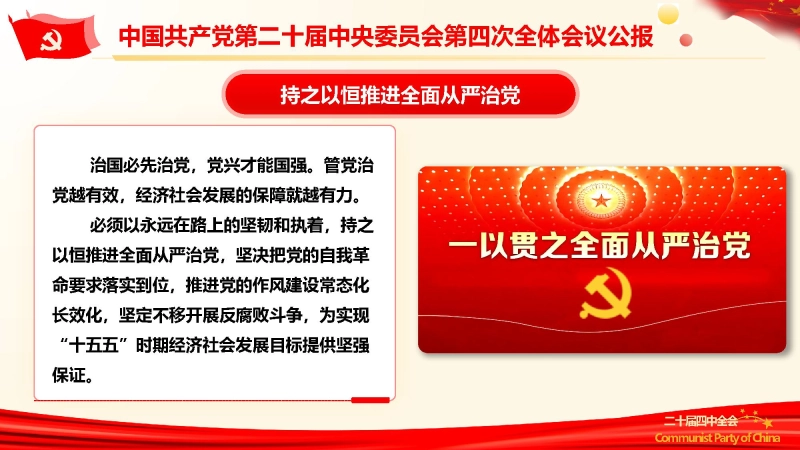 中国共产党第二十届中央委员会第四次全体会议公报

持之以恒推进全面从严治党

治国必先治党，党兴才能国强。管党治党越有效，经济社会发展的保障就越有力。

必须以永远在路上的坚韧和执着，持之以恒推进全面从严治党，坚决把党的自我革命要求落实到位，推进党的作风建设常态化长效化，坚定不移开展反腐败斗争，为实现“十五五”时期经济社会发展目标提供坚强保证。

一以贯之全面从严治党

二十届四中全会
Communist Party of China